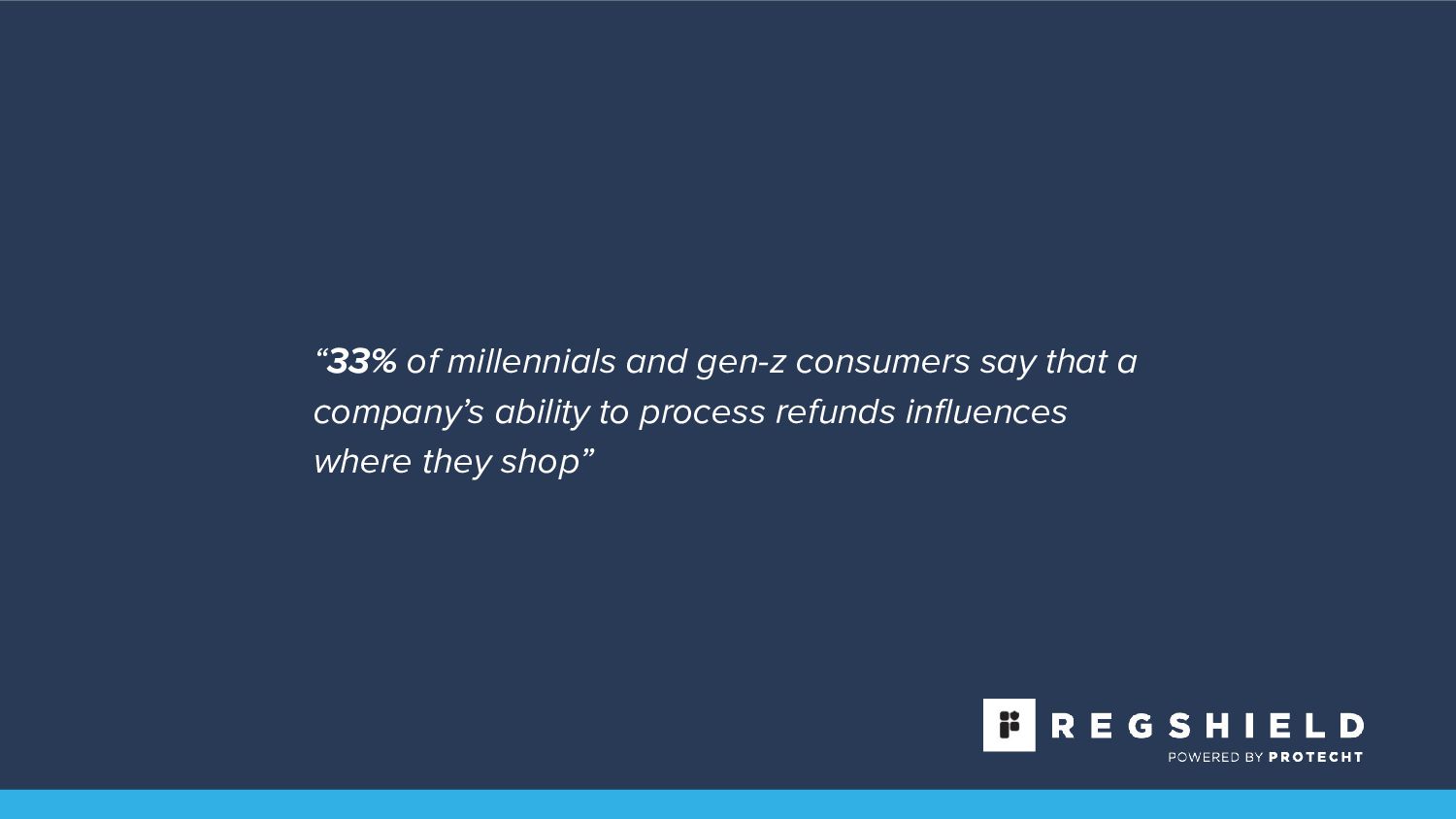 “33% of millennials and gen-z consumers say that a company’s ability to process refunds influences where they shop”

REGSHIELD
POWERED BY PROTECHT